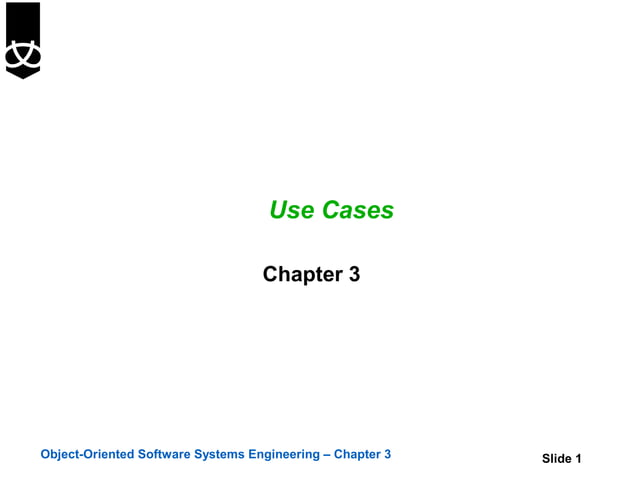 Use Cases

Chapter 3

Object-Oriented Software Systems Engineering – Chapter 3

Slide 1